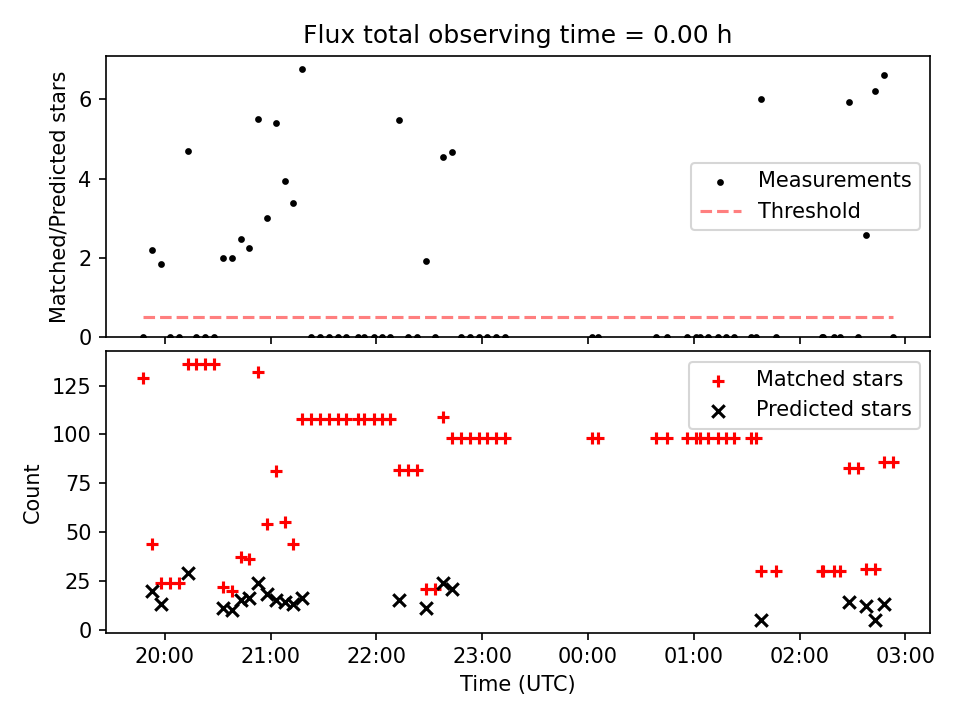 Flux total observing time = 0.00 h

Matched/Predicted stars

6
4
2
0

Measurements
Threshold

Count

125
100
75
50
25
0

Matched stars
Predicted stars

20:00 21:00 22:00 23:00 00:00 01:00 02:00 03:00

Time (UTC)